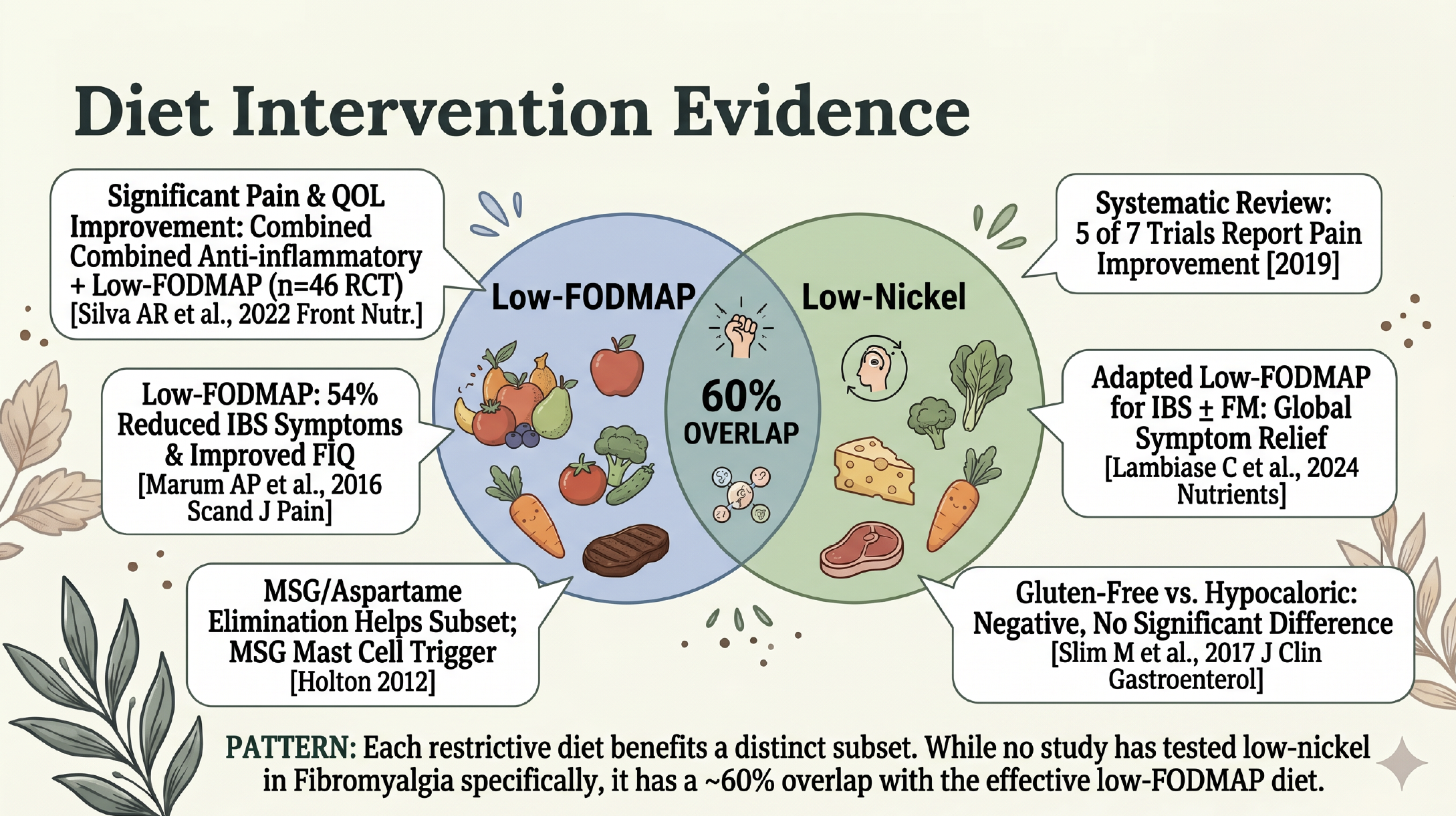 Diet Intervention Evidence

Significant Pain & QOL Improvement: Combined Combined Anti-inflammatory + Low-FODMAP (n=46 RCT) [Silva AR et al., 2022 Front Nutr.]

Low-FODMAP: 54% Reduced IBS Symptoms & Improved FIQ [Marum AP et al., 2016 Scand J Pain]

MSG/Aspartame Elimination Helps Subset; MSG Mast Cell Trigger [Holton 2012]

Low-FODMAP

60% OVERLAP

Low-Nickel

Systematic Review: 5 of 7 Trials Report Pain Improvement [2019]

Adapted Low-FODMAP for IBS ± FM: Global Symptom Relief [Lambiase C et al., 2024 Nutrients]

Gluten-Free vs. Hypocaloric: Negative, No Significant Difference [Slim M et al., 2017 J Clin Gastroenterol]

PATTERN: Each restrictive diet benefits a distinct subset. While no study has tested low-nickel in Fibromyalgia specifically, it has a ~60% overlap with the effective low-FODMAP diet.